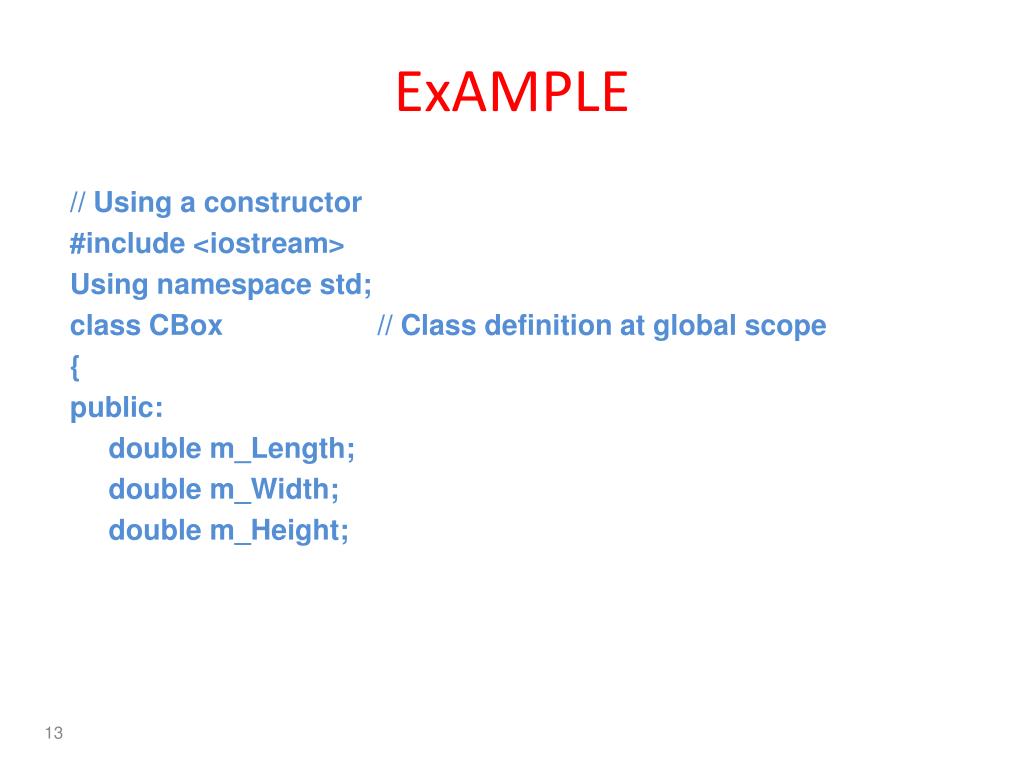 ExAMPLE

// Using a constructor
#include <iostream>
Using namespace std;
class CBox // Class definition at global scope
{
public:
double m_Length;
double m_Width;
double m_Height;

13